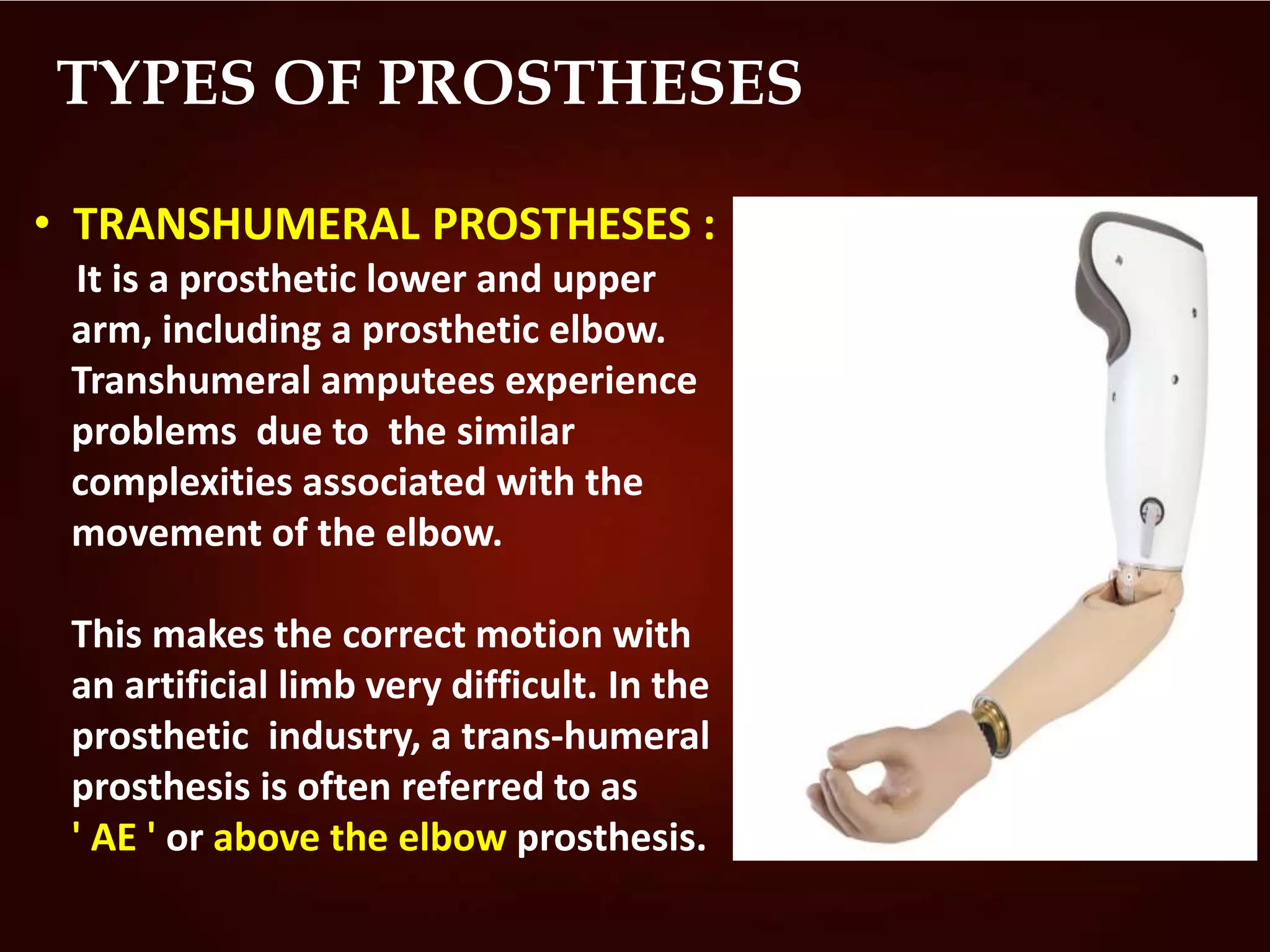 TYPES OF PROSTHESES

• TRANSHUMERAL PROSTHESES :
It is a prosthetic lower and upper arm, including a prosthetic elbow. Transhumeral amputees experience problems due to the similar complexities associated with the movement of the elbow.

This makes the correct motion with an artificial limb very difficult. In the prosthetic industry, a trans-humeral prosthesis is often referred to as ' AE ' or above the elbow prosthesis.